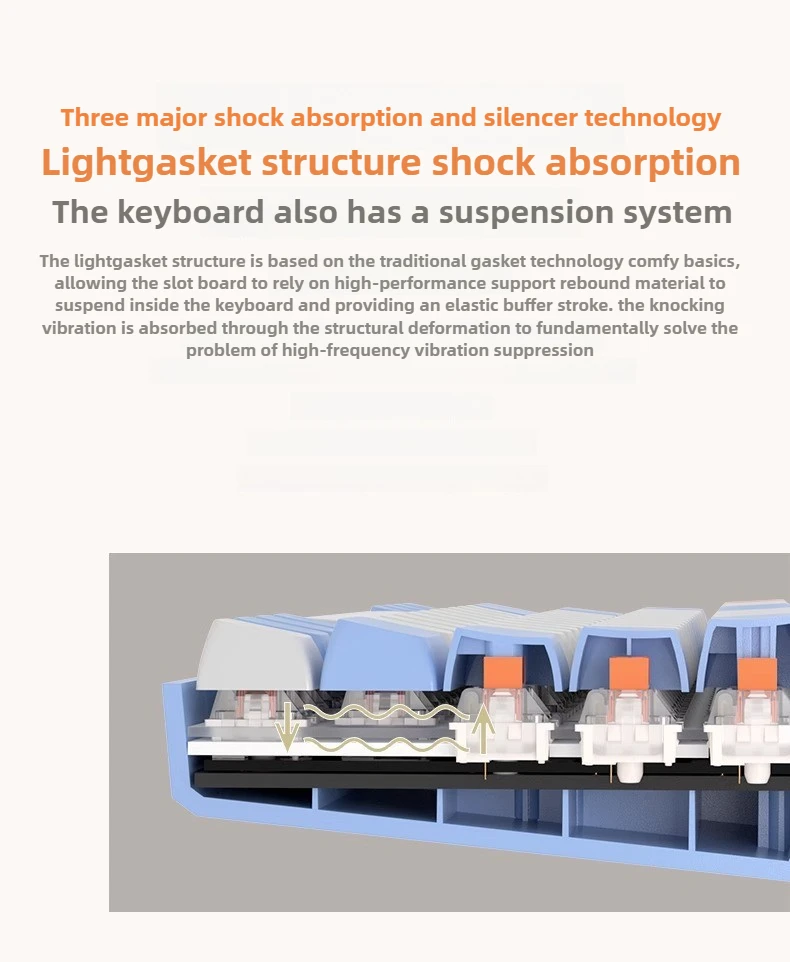 Three major shock absorption and silencer technology

Lightgasket structure shock absorption

The keyboard also has a suspension system

The lightgasket structure is based on the traditional gasket technology comfy basics, allowing the slot board to rely on high-performance support rebound material to suspend inside the keyboard and providing an elastic buffer stroke. the knocking vibration is absorbed through the structural deformation to fundamentally solve the problem of high-frequency vibration suppression